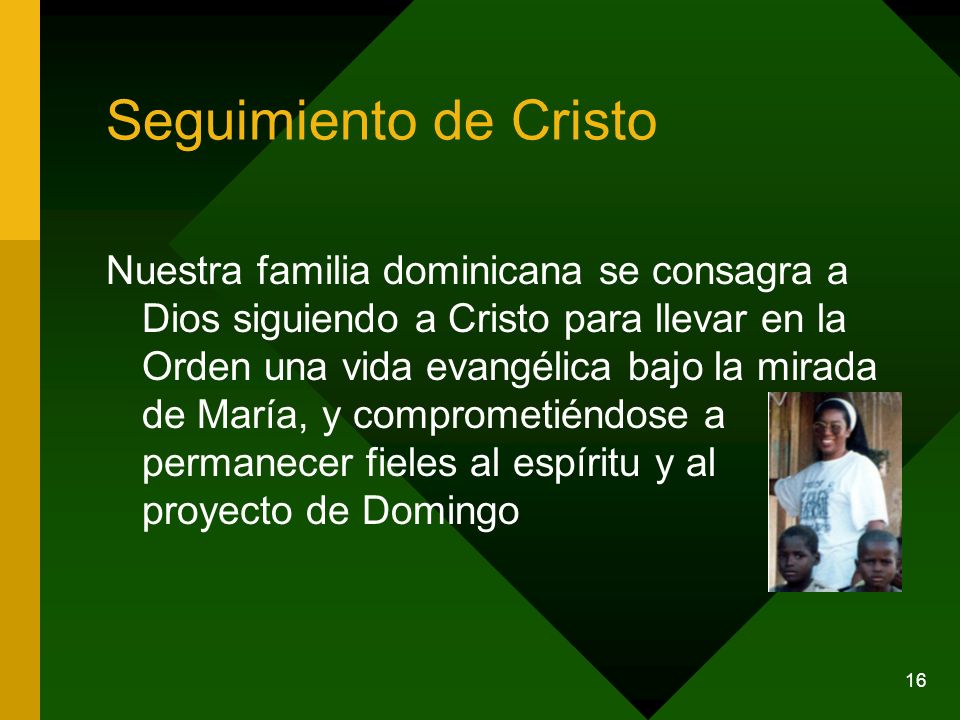 Seguimiento de Cristo

Nuestra familia dominicana se consagra a Dios siguiendo a Cristo para llevar en la Orden una vida evangélica bajo la mirada de María, y comprometiéndose a permanecer fieles al espíritu y al proyecto de Domingo

16